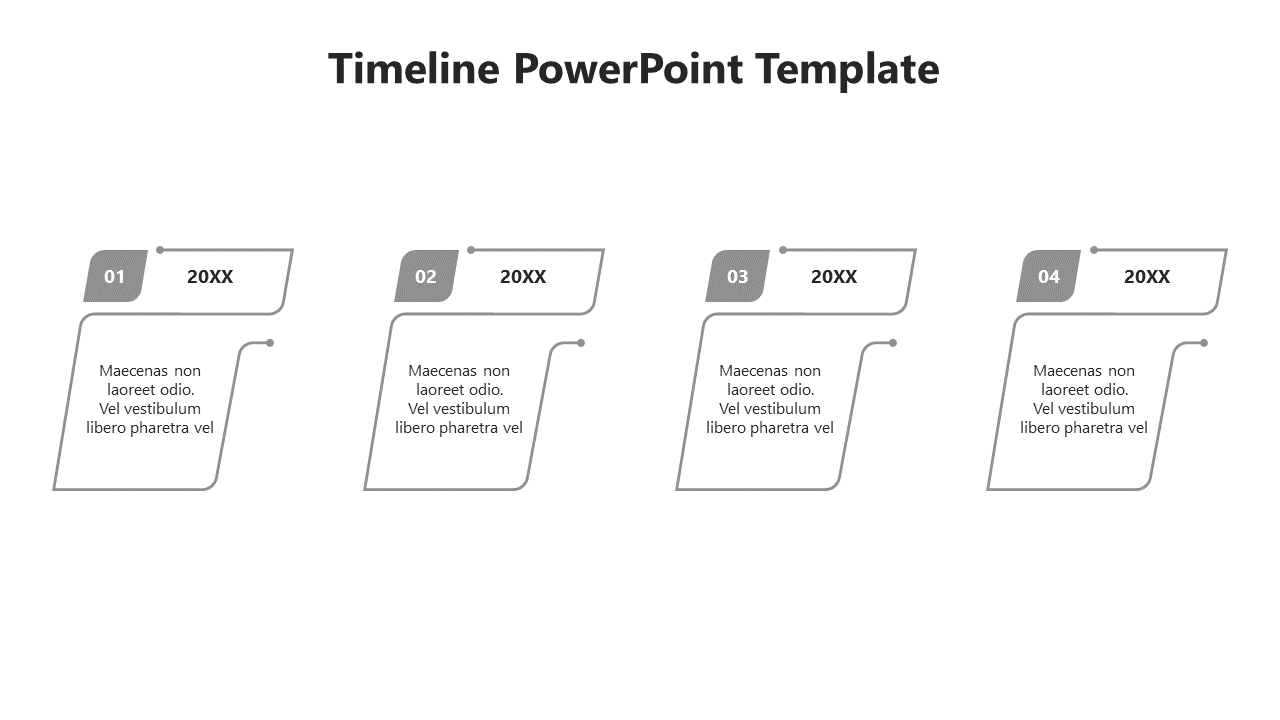 Timeline PowerPoint Template

01

20XX

Maecenas non laoreet odio. Vel vestibulum libero pharetra vel

02

20XX

Maecenas non laoreet odio. Vel vestibulum libero pharetra vel

03

20XX

Maecenas non laoreet odio. Vel vestibulum libero pharetra vel

04

20XX

Maecenas non laoreet odio. Vel vestibulum libero pharetra vel